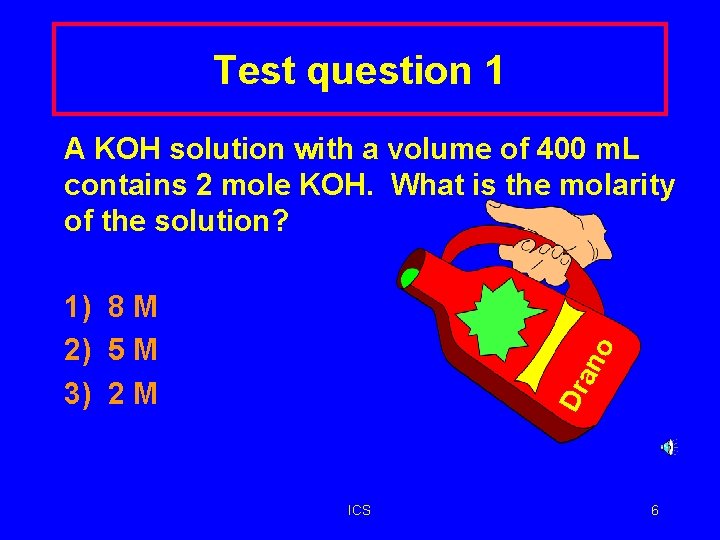 Test question 1

A KOH solution with a volume of 400 mL contains 2 mole KOH. What is the molarity of the solution?

1) 8 M
2) 5 M
3) 2 M

Drano

ICS

6